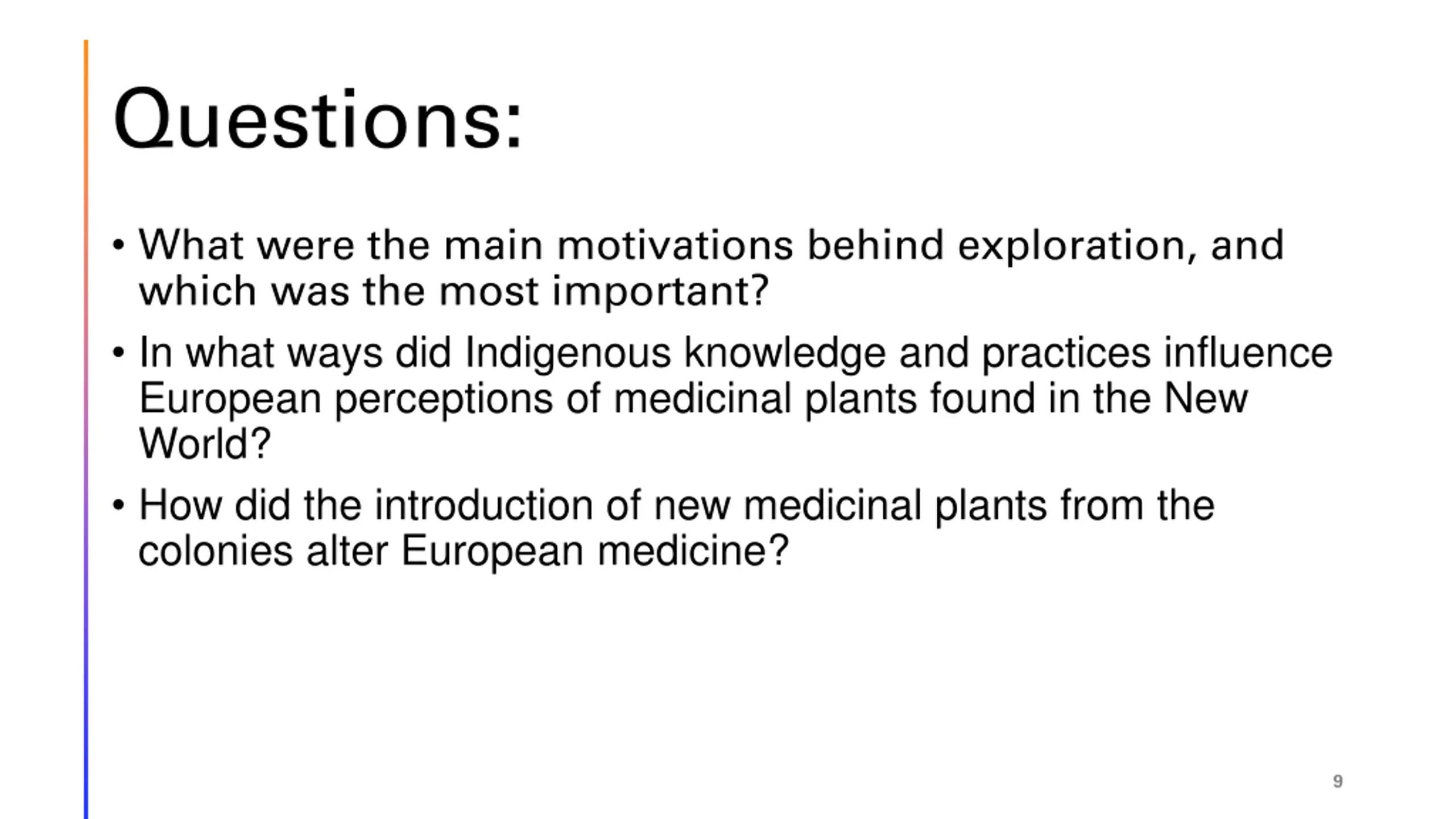 Questions:

• What were the main motivations behind exploration, and which was the most important?

• In what ways did Indigenous knowledge and practices influence European perceptions of medicinal plants found in the New World?

• How did the introduction of new medicinal plants from the colonies alter European medicine?

9